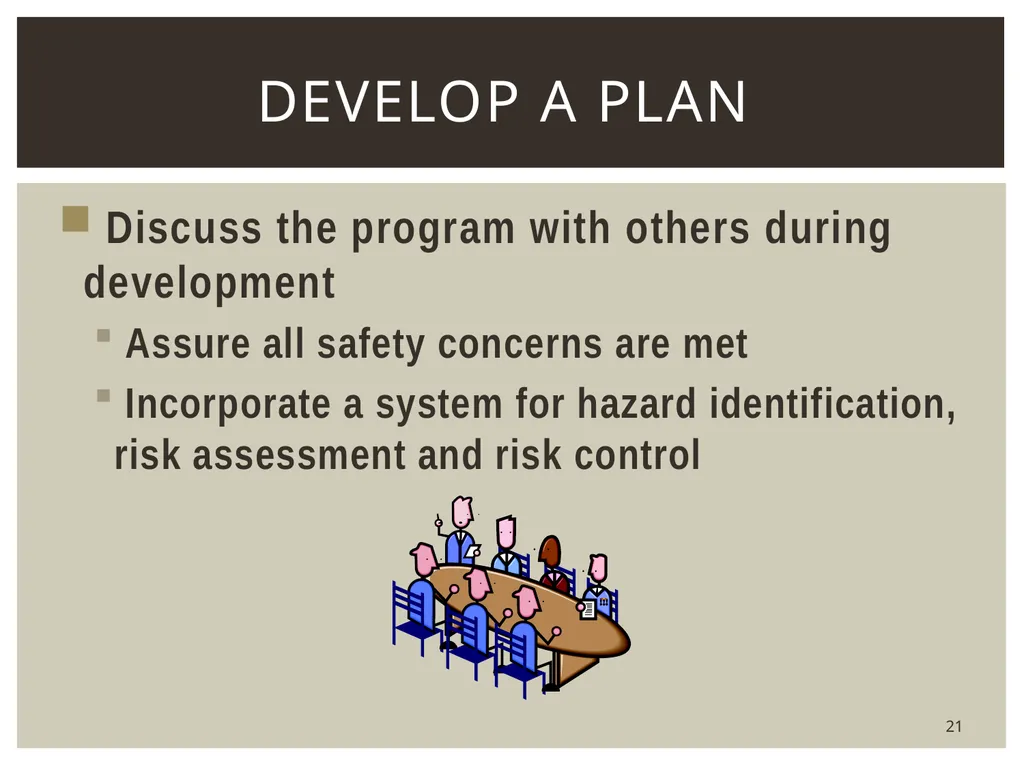 DEVELOP A PLAN

Discuss the program with others during development

Assure all safety concerns are met

Incorporate a system for hazard identification, risk assessment and risk control

21